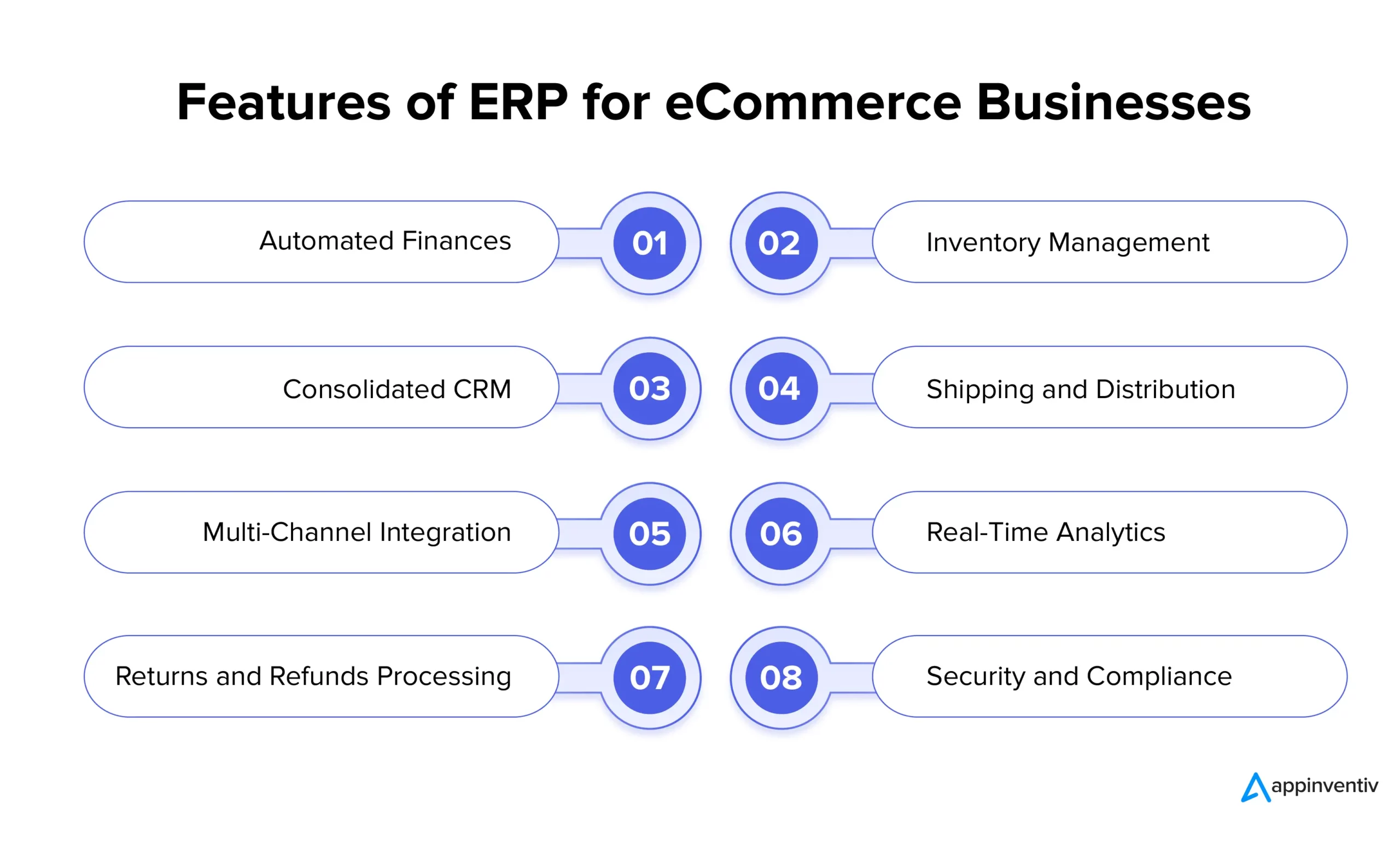 Features of ERP for eCommerce Businesses

Automated Finances 01

02 Inventory Management

Consolidated CRM 03

04 Shipping and Distribution

Multi-Channel Integration 05

06 Real-Time Analytics

Returns and Refunds Processing 07

08 Security and Compliance

appinventiv